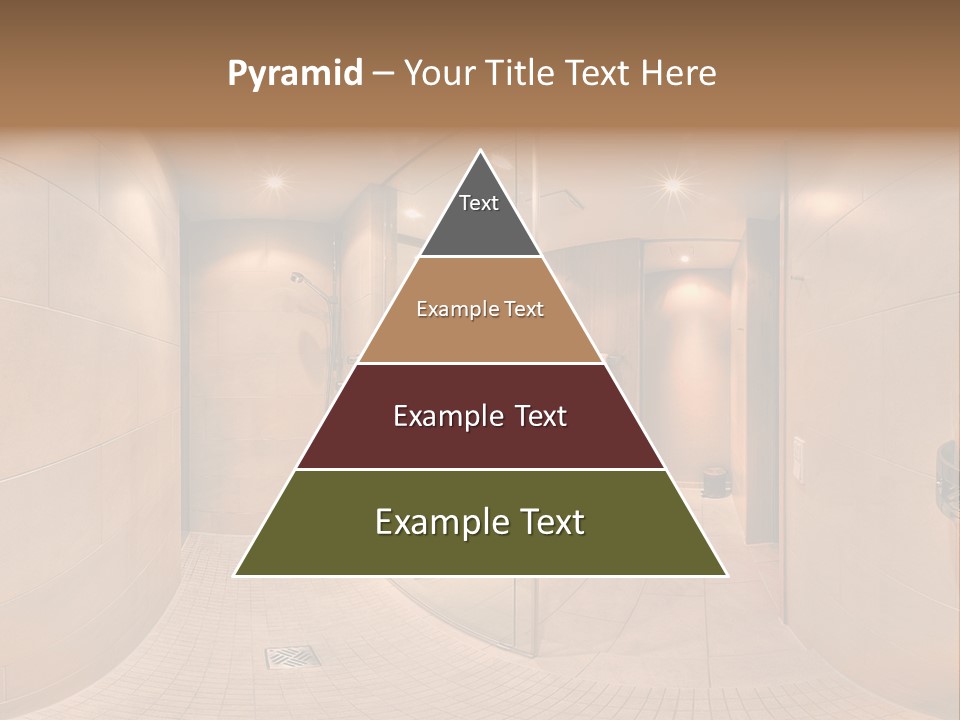 Pyramid – Your Title Text Here

Text

Example Text

Example Text

Example Text